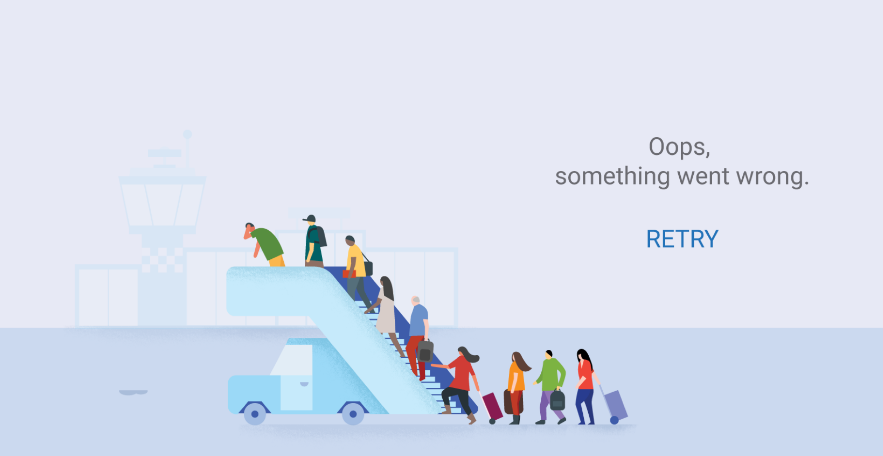 Oops,
something went wrong.

RETRY